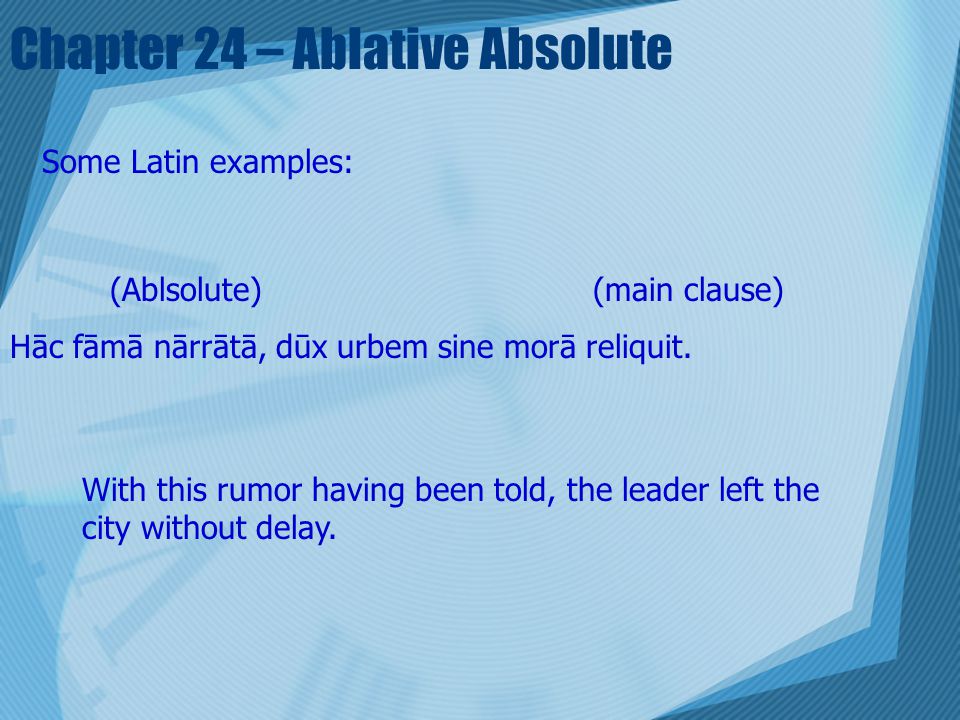 Chapter 24 – Ablative Absolute

Some Latin examples:

(Ablsolute) (main clause)

Hāc fāmā nārrātā, dūx urbem sine morā reliquit.

With this rumor having been told, the leader left the city without delay.